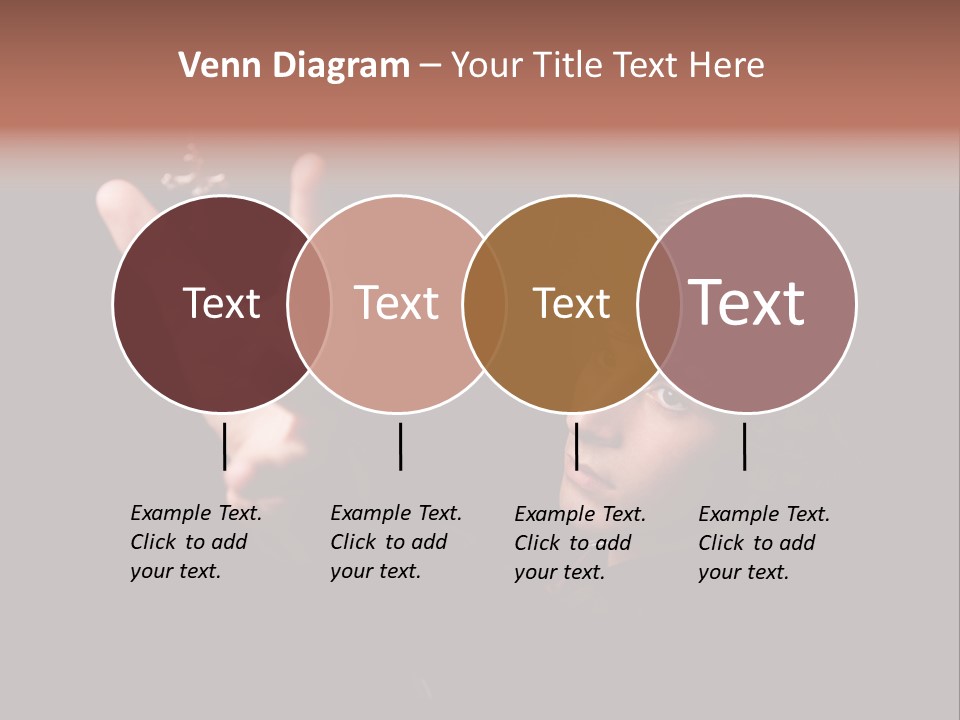 Venn Diagram – Your Title Text Here

Text

Text

Text

Text

Example Text. Click to add your text.

Example Text. Click to add your text.

Example Text. Click to add your text.

Example Text. Click to add your text.